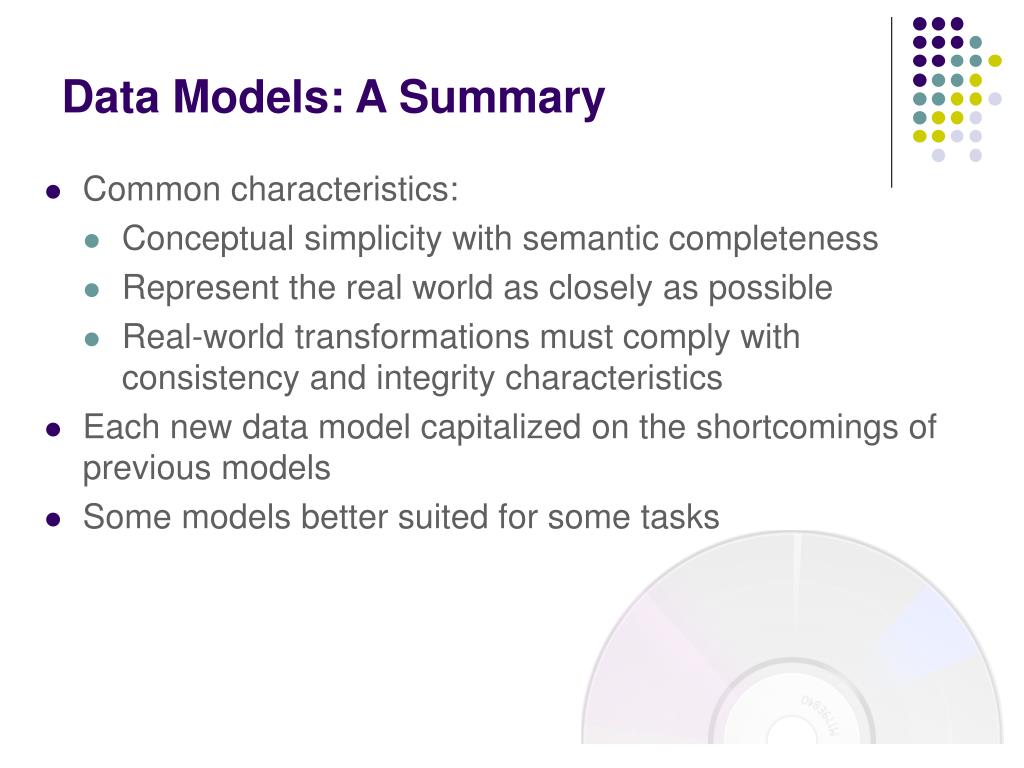 Data Models: A Summary

- Common characteristics:
  - Conceptual simplicity with semantic completeness
  - Represent the real world as closely as possible
  - Real-world transformations must comply with consistency and integrity characteristics
- Each new data model capitalized on the shortcomings of previous models
- Some models better suited for some tasks